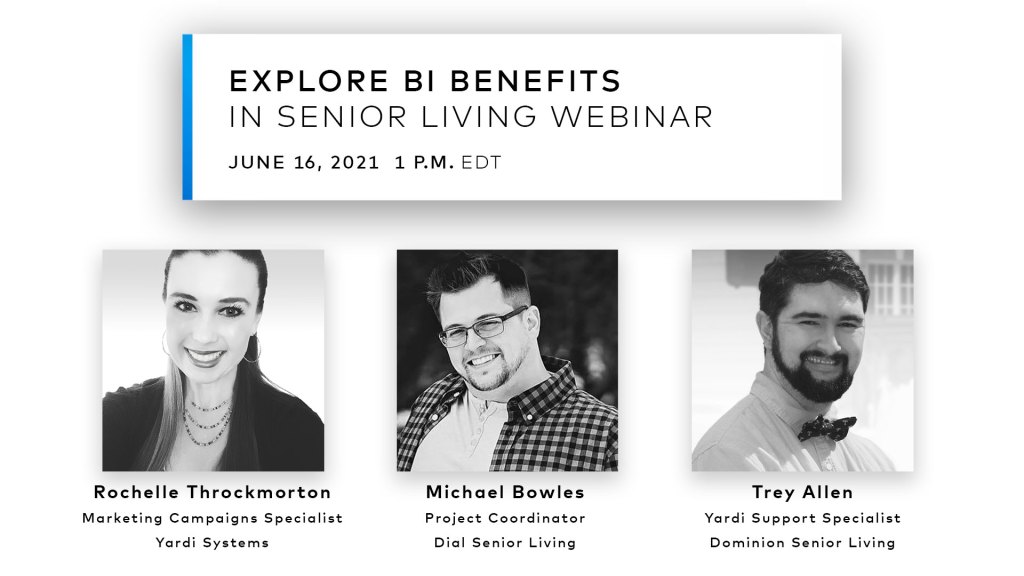 EXPLORE BI BENEFITS
IN SENIOR LIVING WEBINAR

JUNE 16, 2021 1 P.M. EDT

Rochelle Throckmorton
Marketing Campaigns Specialist
Yardi Systems

Michael Bowles
Project Coordinator
Dial Senior Living

Trey Allen
Yardi Support Specialist
Dominion Senior Living